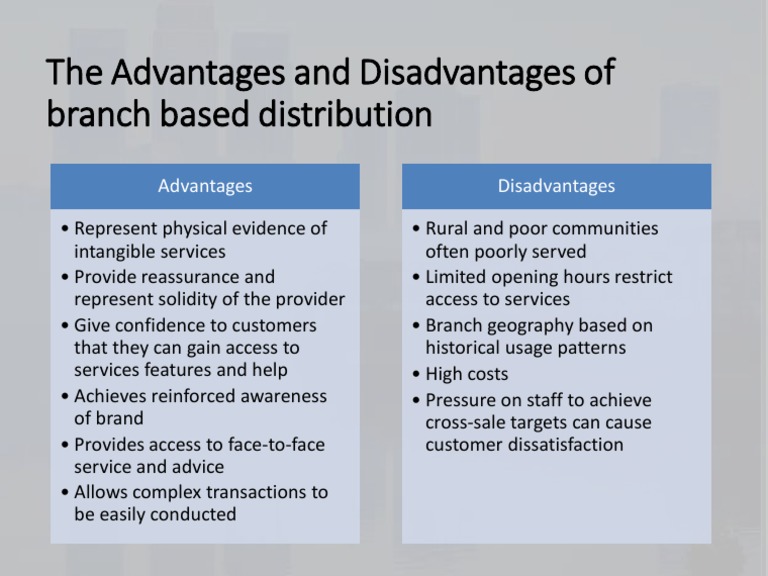 The Advantages and Disadvantages of branch based distribution

Advantages

• Represent physical evidence of intangible services
• Provide reassurance and represent solidity of the provider
• Give confidence to customers that they can gain access to services features and help
• Achieves reinforced awareness of brand
• Provides access to face-to-face service and advice
• Allows complex transactions to be easily conducted

Disadvantages

• Rural and poor communities often poorly served
• Limited opening hours restrict access to services
• Branch geography based on historical usage patterns
• High costs
• Pressure on staff to achieve cross-sale targets can cause customer dissatisfaction